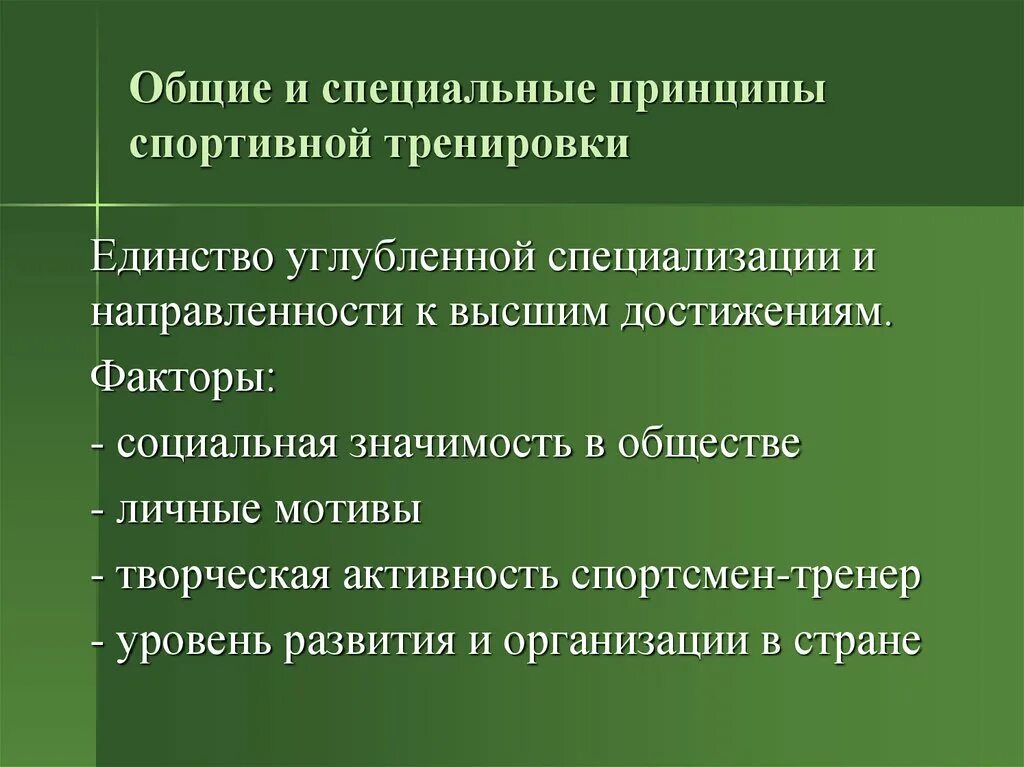 Общие и специальные принципы спортивной тренировки

Единство углубленной специализации и направленности к высшим достижениям.

Факторы:

- социальная значимость в обществе

- личные мотивы

- творческая активность спортсмен-тренер

- уровень развития и организации в стране